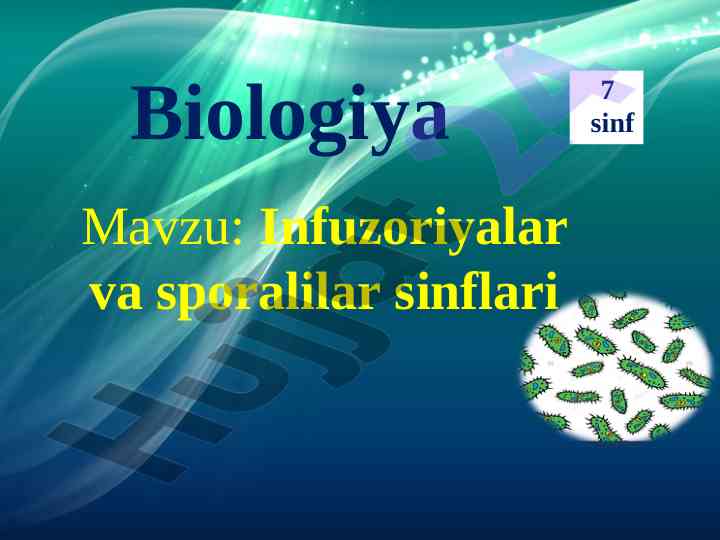 Biologiya

7 sinf

Mavzu: Infuzoriyalar va sporalilar sinflari

Hujjat 24